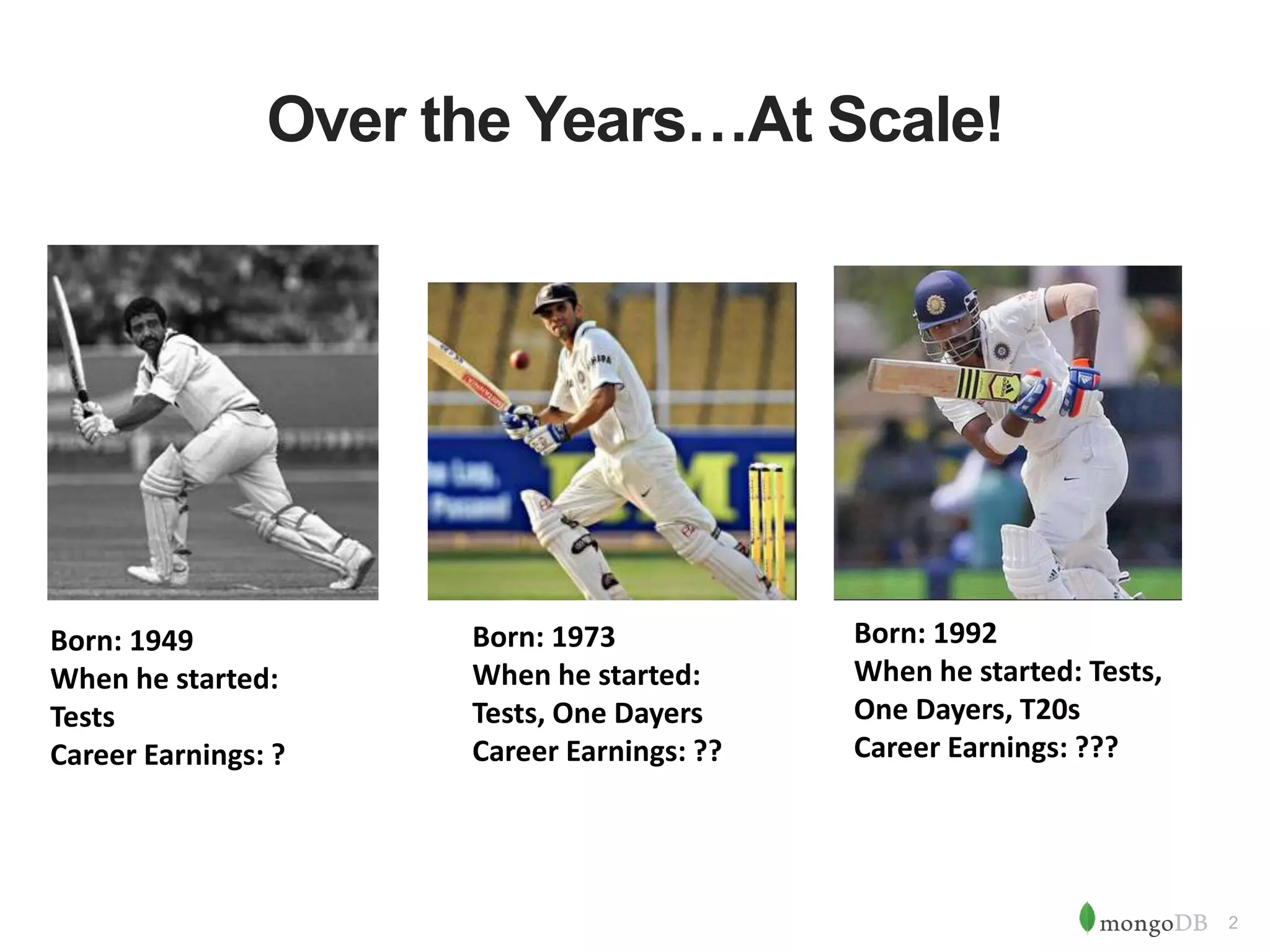 Over the Years…At Scale!

Born: 1949
When he started: Tests
Career Earnings: ?

Born: 1973
When he started: Tests, One Dayers
Career Earnings: ??

Born: 1992
When he started: Tests, One Dayers, T20s
Career Earnings: ???

mongoDB 2